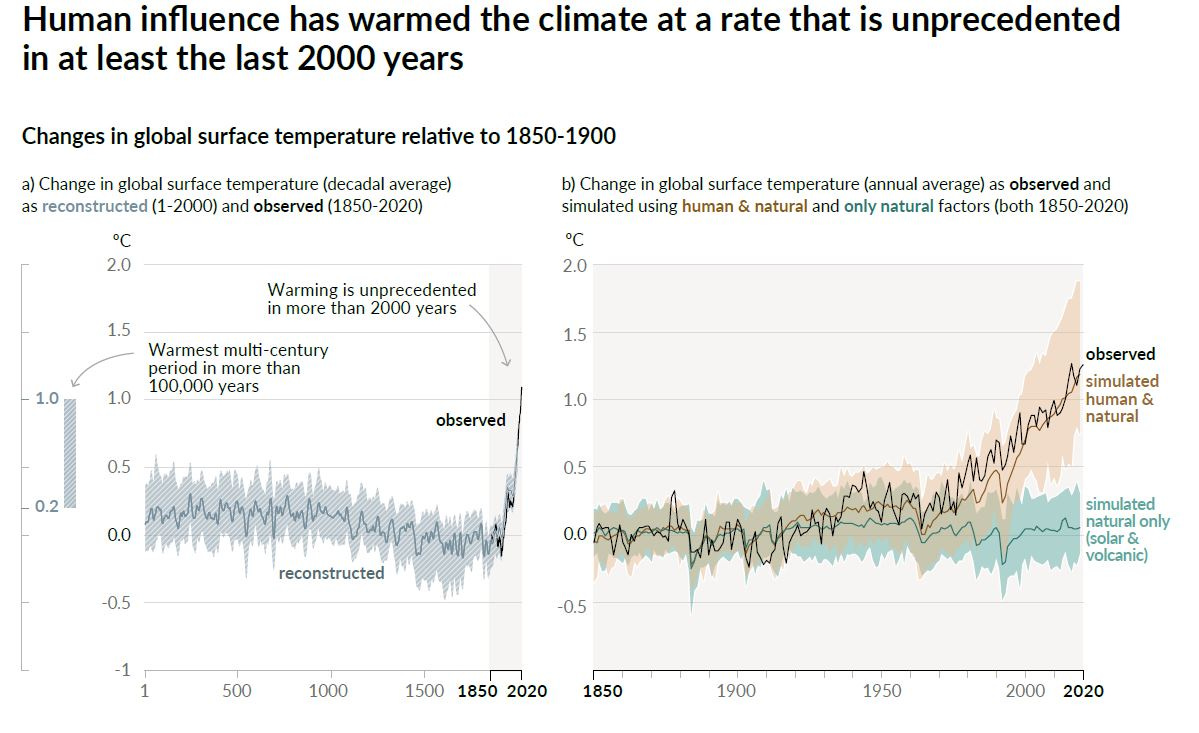 Human influence has warmed the climate at a rate that is unprecedented in at least the last 2000 years

Changes in global surface temperature relative to 1850-1900

a) Change in global surface temperature (decadal average) as reconstructed (1-2000) and observed (1850-2020)

°C
2.0
1.5
1.0
0.5
0.0
-0.5
-1

1.0
0.2

Warming is unprecedented in more than 2000 years

Warmest multi-century period in more than 100,000 years

observed

reconstructed

1
500
1000
1500
1850
2020

b) Change in global surface temperature (annual average) as observed and simulated using human & natural and only natural factors (both 1850-2020)

°C
2.0
1.5
1.0
0.5
0.0
-0.5

observed
simulated human & natural
simulated natural only (solar & volcanic)

1850
1900
1950
2000
2020